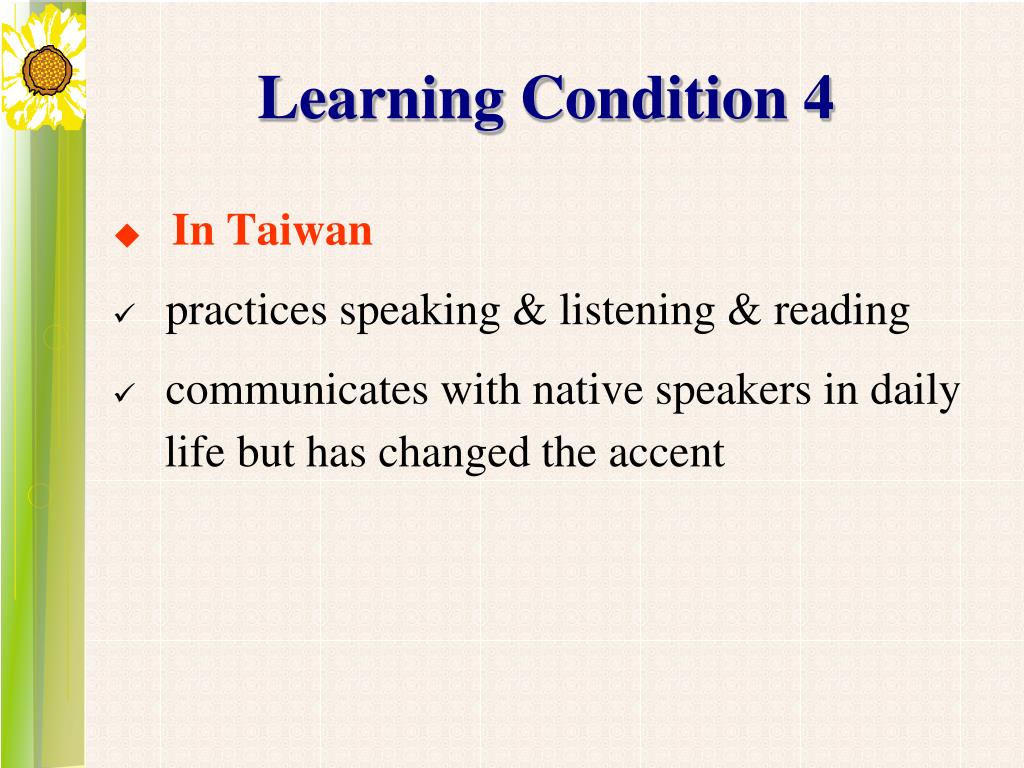 Learning Condition 4

◆ In Taiwan

✓ practices speaking & listening & reading

✓ communicates with native speakers in daily life but has changed the accent